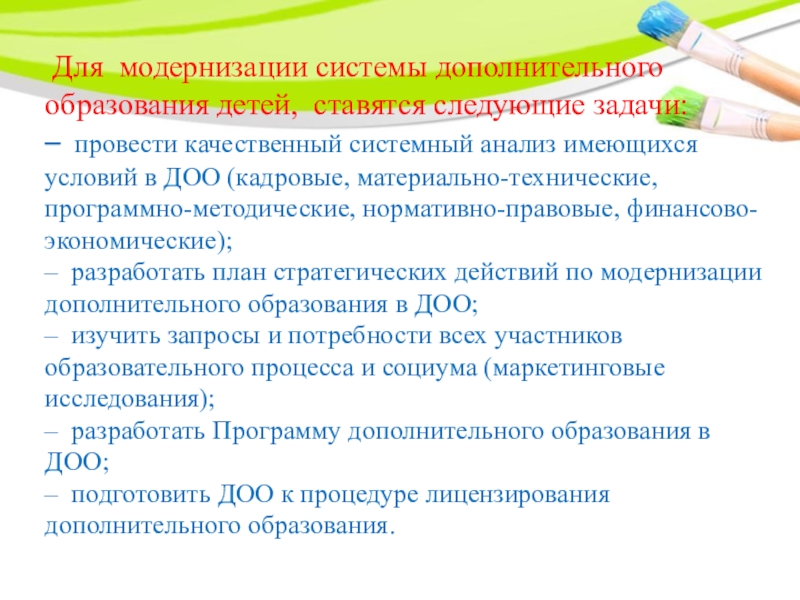 Для модернизации системы дополнительного образования детей, ставятся следующие задачи:

– провести качественный системный анализ имеющихся условий в ДОО (кадровые, материально-технические, программно-методические, нормативно-правовые, финансово-экономические);
– разработать план стратегических действий по модернизации дополнительного образования в ДОО;
– изучить запросы и потребности всех участников образовательного процесса и социума (маркетинговые исследования);
– разработать Программу дополнительного образования в ДОО;
– подготовить ДОО к процедуре лицензирования дополнительного образования.